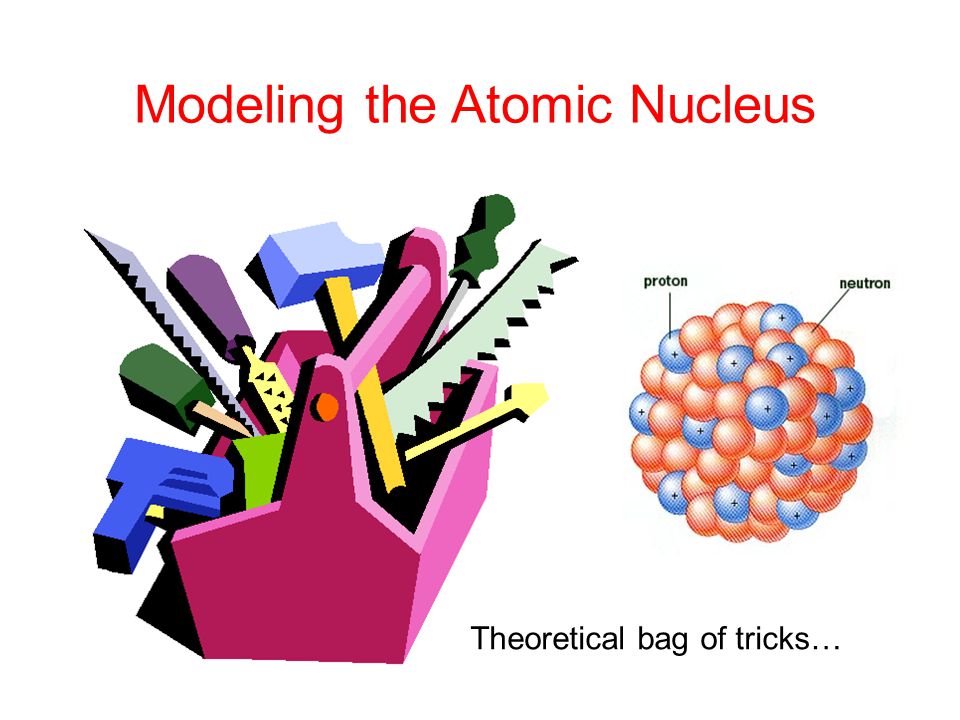 Modeling the Atomic Nucleus

proton

neutron

Theoretical bag of tricks…